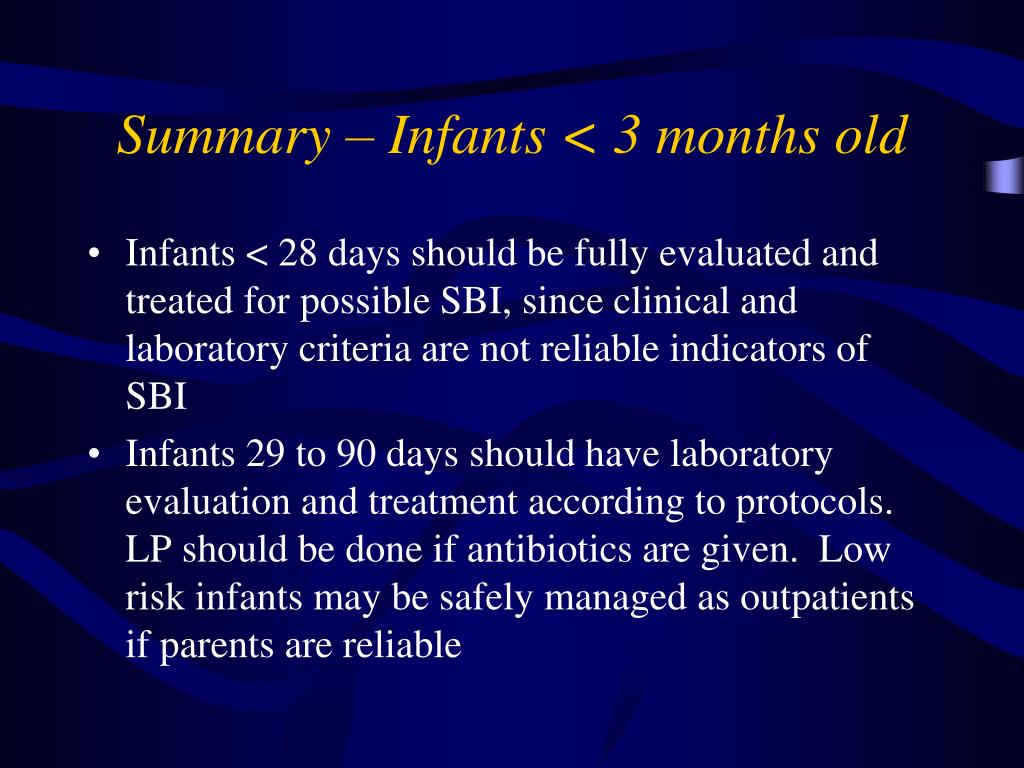 Summary – Infants < 3 months old

• Infants < 28 days should be fully evaluated and treated for possible SBI, since clinical and laboratory criteria are not reliable indicators of SBI

• Infants 29 to 90 days should have laboratory evaluation and treatment according to protocols. LP should be done if antibiotics are given. Low risk infants may be safely managed as outpatients if parents are reliable